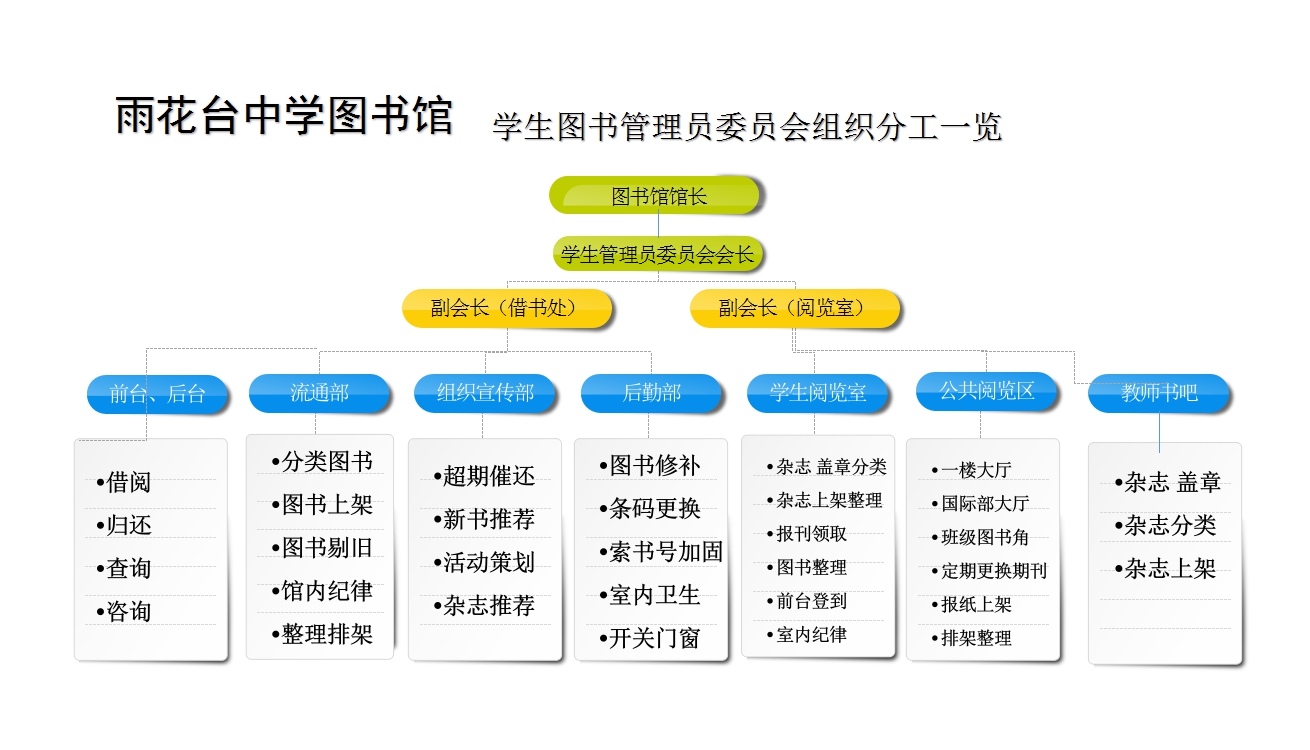 雨花台中学图书馆 学生图书管理员委员会组织分工一览

图书馆馆长

学生管理员委员会会长

副会长（借书处）

副会长（阅览室）

前台、后台

•借阅
•归还
•查询
•咨询

流通部

•分类图书
•图书上架
•图书剔旧
•馆内纪律
•整理排架

组织宣传部

•超期催还
•新书推荐
•活动策划
•杂志推荐

后勤部

•图书修补
•条码更换
•索书号加固
•室内卫生
•开关门窗

学生阅览室

•杂志 盖章分类
•杂志上架整理
•报刊领取
•图书整理
•前台登到
•室内纪律

公共阅览区

•一楼大厅
•国际部大厅
•班级图书角
•定期更换期刊
•报纸上架
•排架整理

教师书吧

•杂志 盖章
•杂志分类
•杂志上架